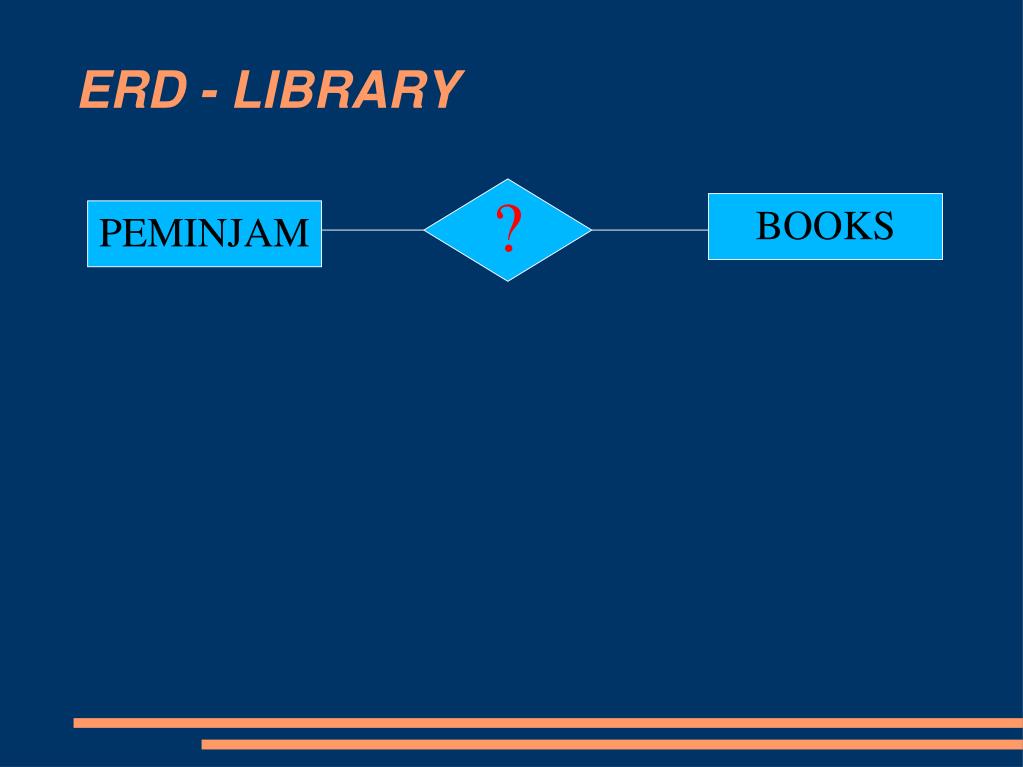 ERD - LIBRARY

PEMINJAM

?

BOOKS